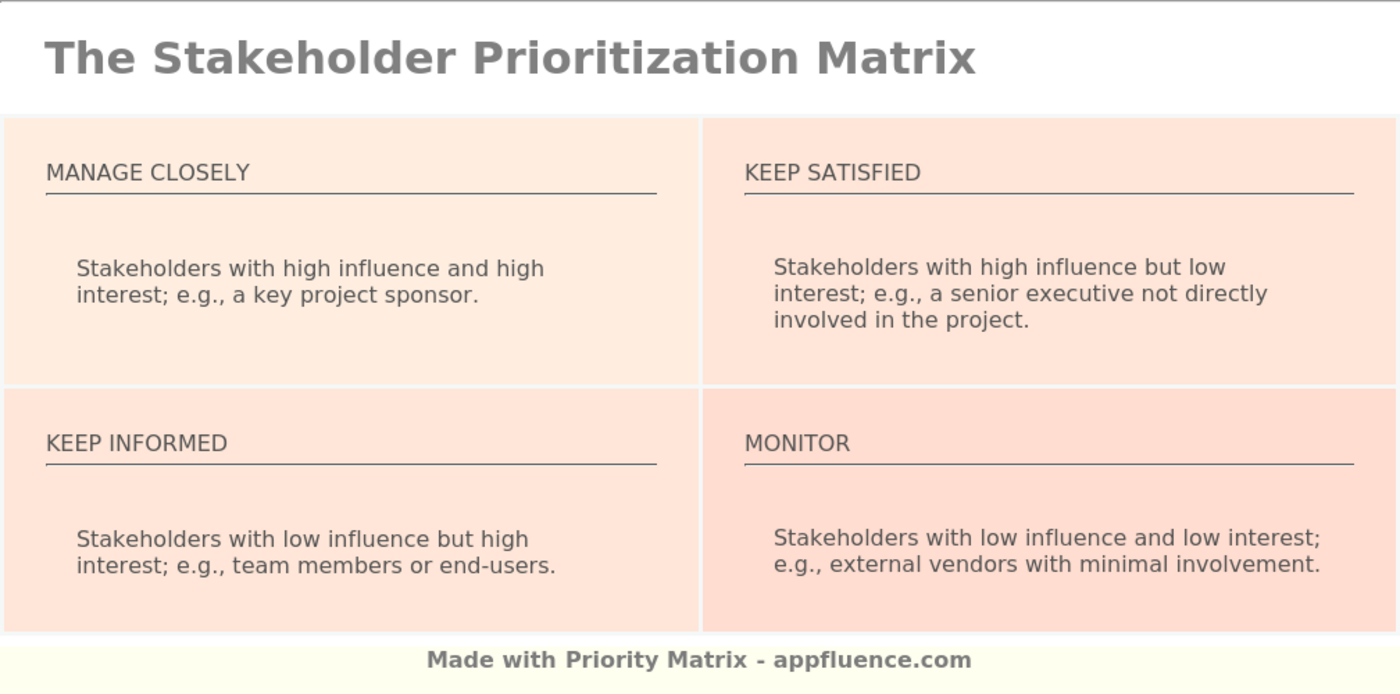 The Stakeholder Prioritization Matrix

MANAGE CLOSELY

Stakeholders with high influence and high interest; e.g., a key project sponsor.

KEEP SATISFIED

Stakeholders with high influence but low interest; e.g., a senior executive not directly involved in the project.

KEEP INFORMED

Stakeholders with low influence but high interest; e.g., team members or end-users.

MONITOR

Stakeholders with low influence and low interest; e.g., external vendors with minimal involvement.

Made with Priority Matrix - appfluence.com